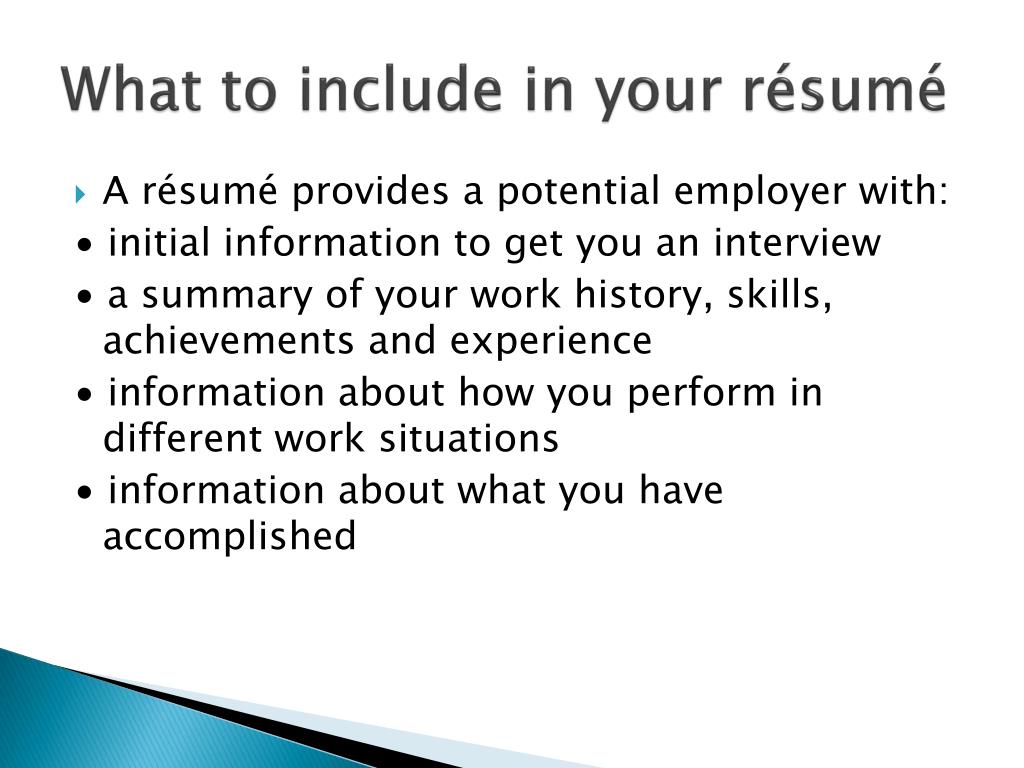 What to include in your résumé

A résumé provides a potential employer with:

• initial information to get you an interview

• a summary of your work history, skills, achievements and experience

• information about how you perform in different work situations

• information about what you have accomplished